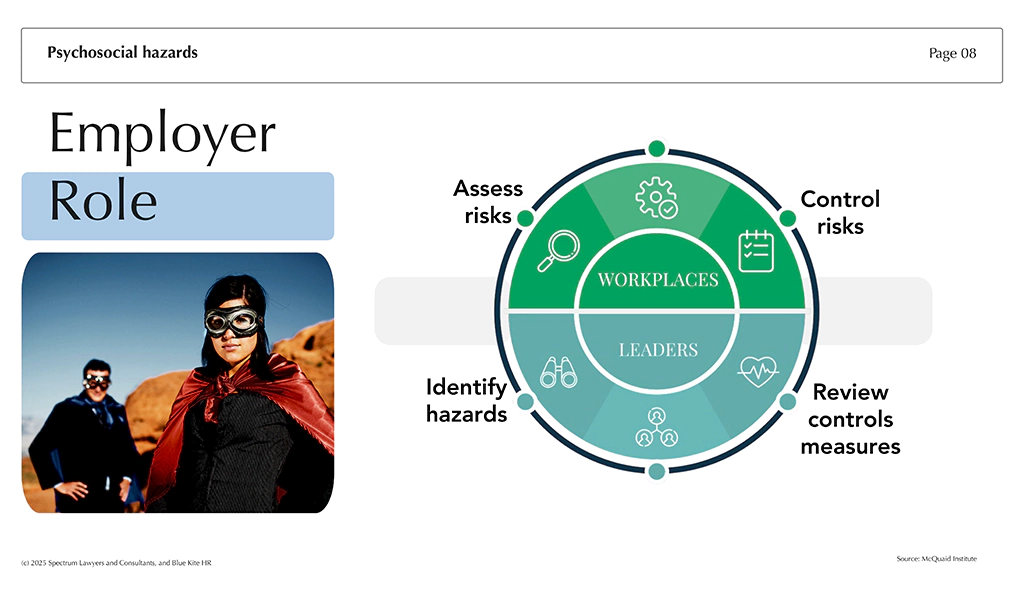 Psychosocial hazards

Page 08

Employer Role

Assess risks

Control risks

WORKPLACES

LEADERS

Identify hazards

Review controls measures

(c) 2025 Spectrum Lawyers and Consultants, and Blue Kite HR

Source: McQuaid Institute